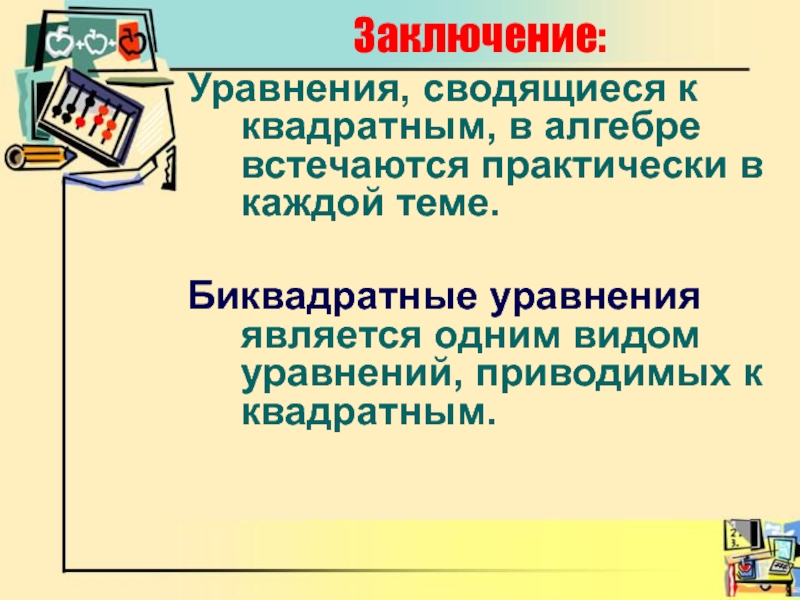 Заключение:

Уравнения, сводящиеся к квадратным, в алгебре встечаются практически в каждой теме.

Биквадратные уравнения является одним видом уравнений, приводимых к квадратным.